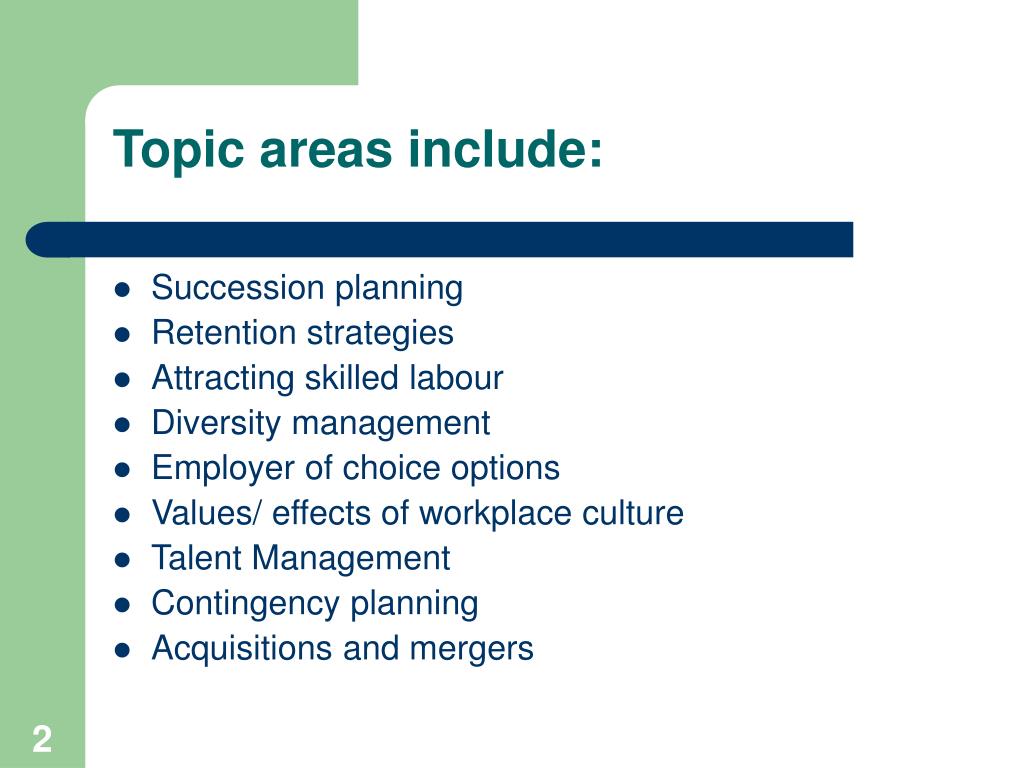 Topic areas include:

- Succession planning
- Retention strategies
- Attracting skilled labour
- Diversity management
- Employer of choice options
- Values/ effects of workplace culture
- Talent Management
- Contingency planning
- Acquisitions and mergers

2